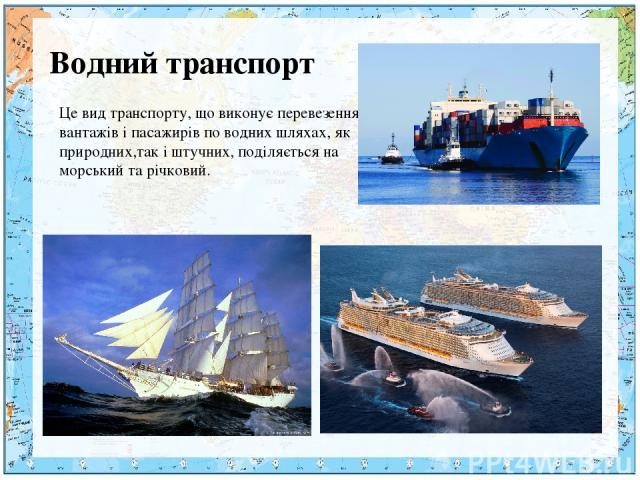 Водний транспорт

Це вид транспорту, що виконує перевезення вантажів і пасажирів по водних шляхах, як природних,так і штучних, поділяється на морський та річковий.

PPt4WEB.ru